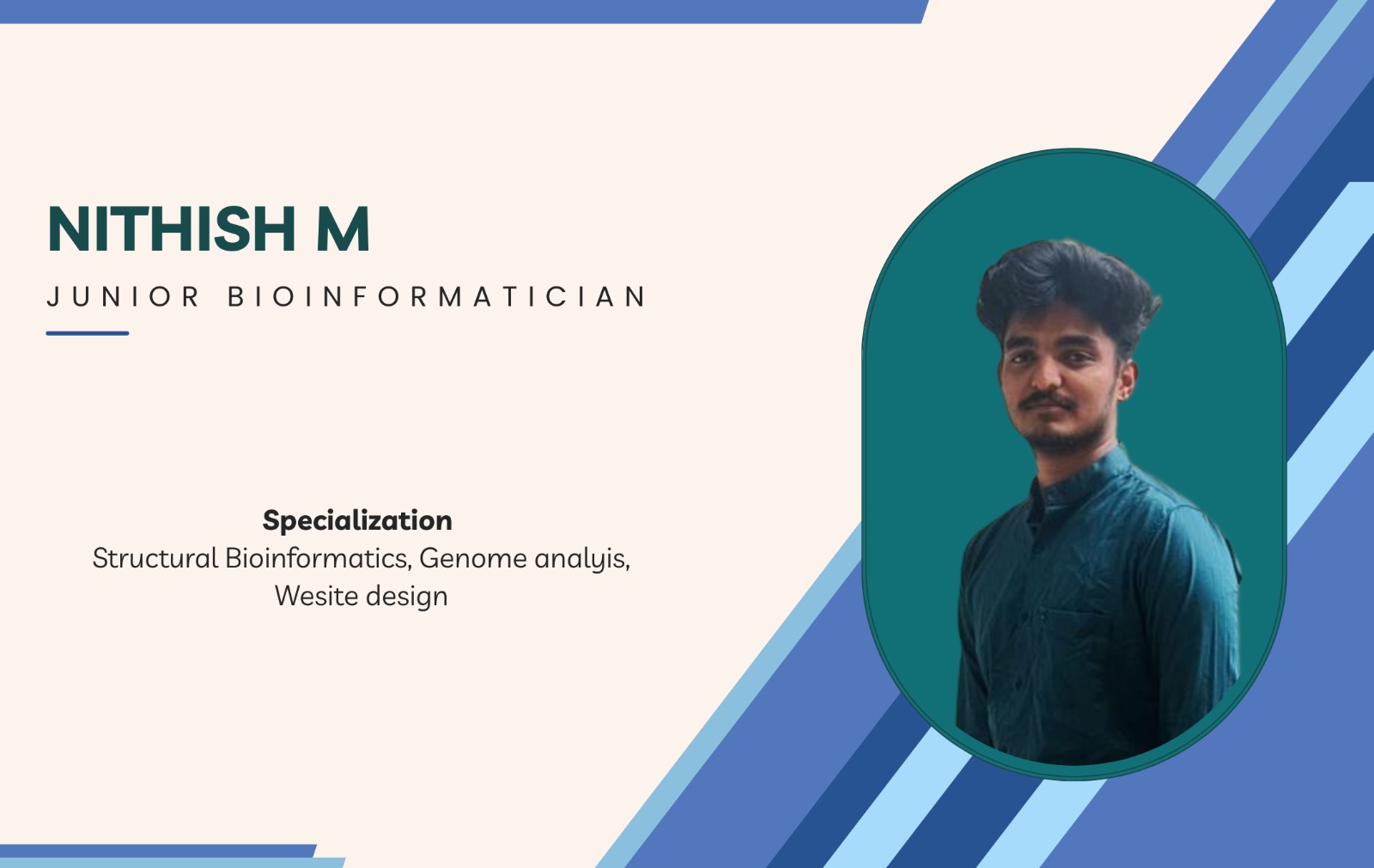 NITHISH M

JUNIOR BIOINFORMATICIAN

Specialization
Structural Bioinformatics, Genome analyis, Wesite design